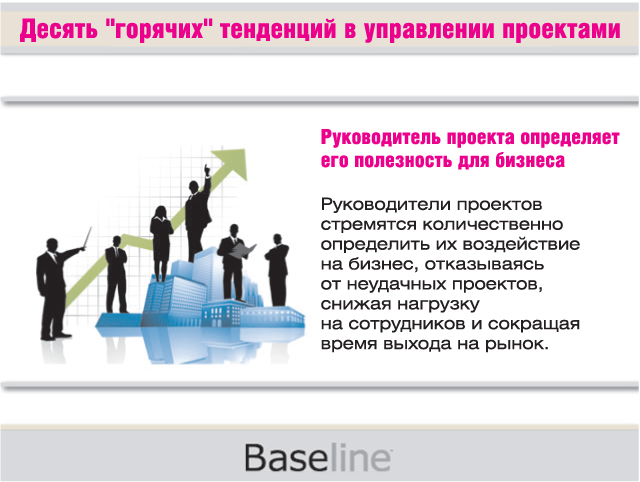 Десять "горячих" тенденций в управлении проектами

Руководитель проекта определяет его полезность для бизнеса

Руководители проектов стремятся количественно определить их воздействие на бизнес, отказываясь от неудачных проектов, снижая нагрузку на сотрудников и сокращая время выхода на рынок.

Baseline